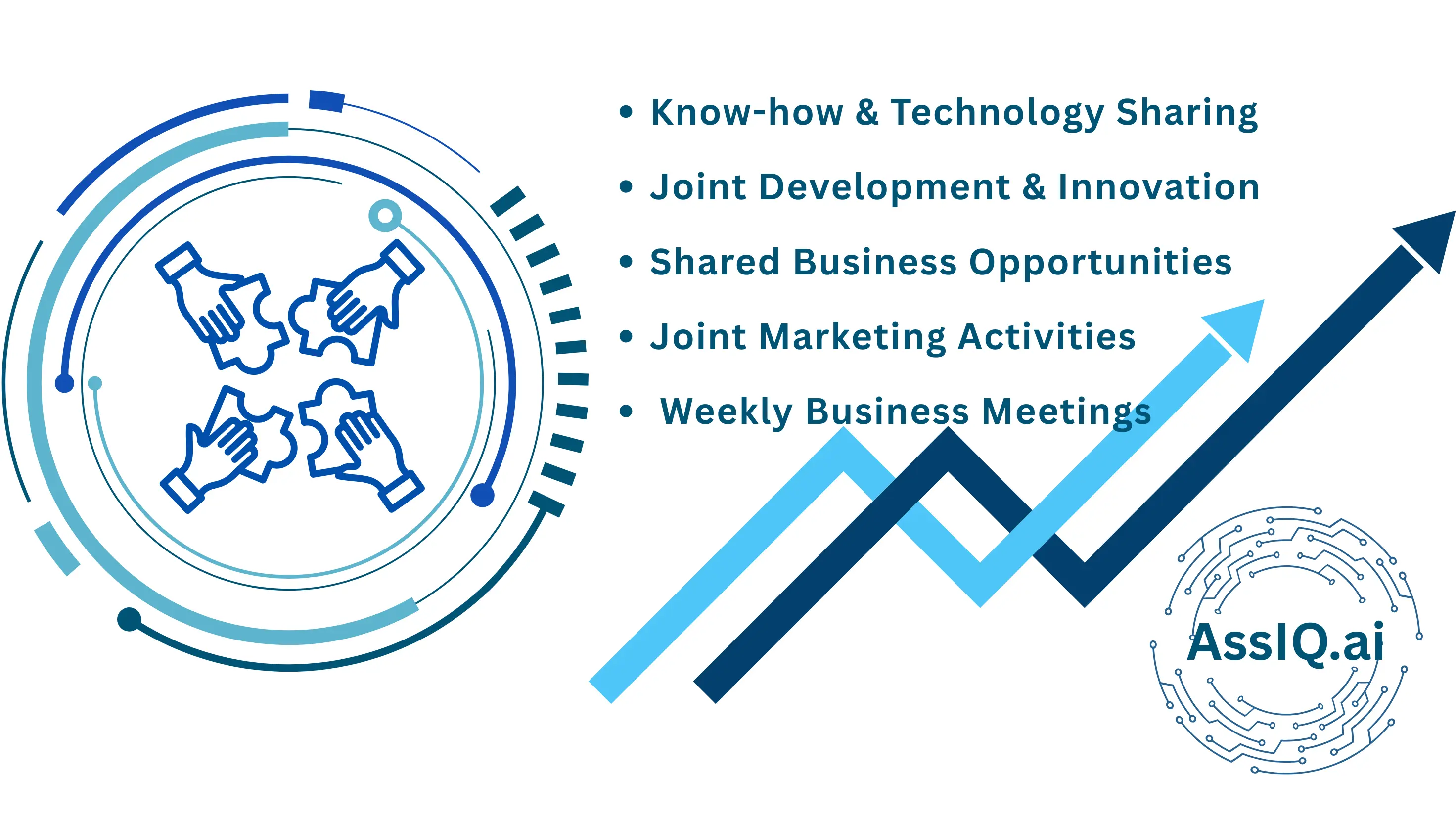 • Know-how & Technology Sharing
• Joint Development & Innovation
• Shared Business Opportunities
• Joint Marketing Activities
• Weekly Business Meetings

AssIQ.ai